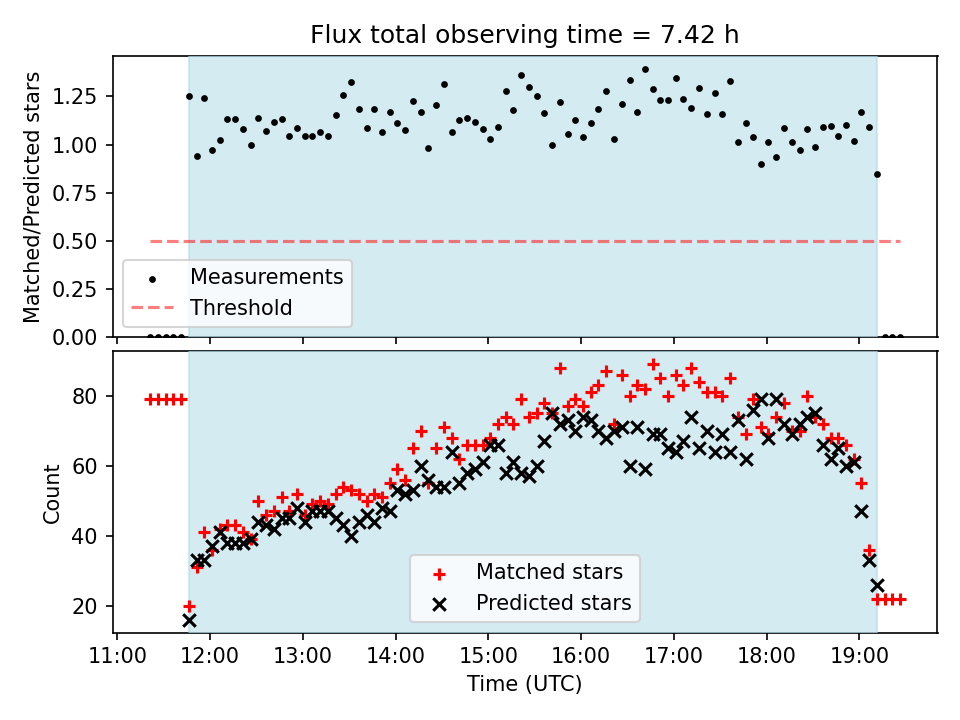 Flux total observing time = 7.42 h

Matched/Predicted stars

1.25
1.00
0.75
0.50
0.25
0.00

Measurements
Threshold

Count

80
60
40
20

Matched stars
Predicted stars

11:00 12:00 13:00 14:00 15:00 16:00 17:00 18:00 19:00

Time (UTC)